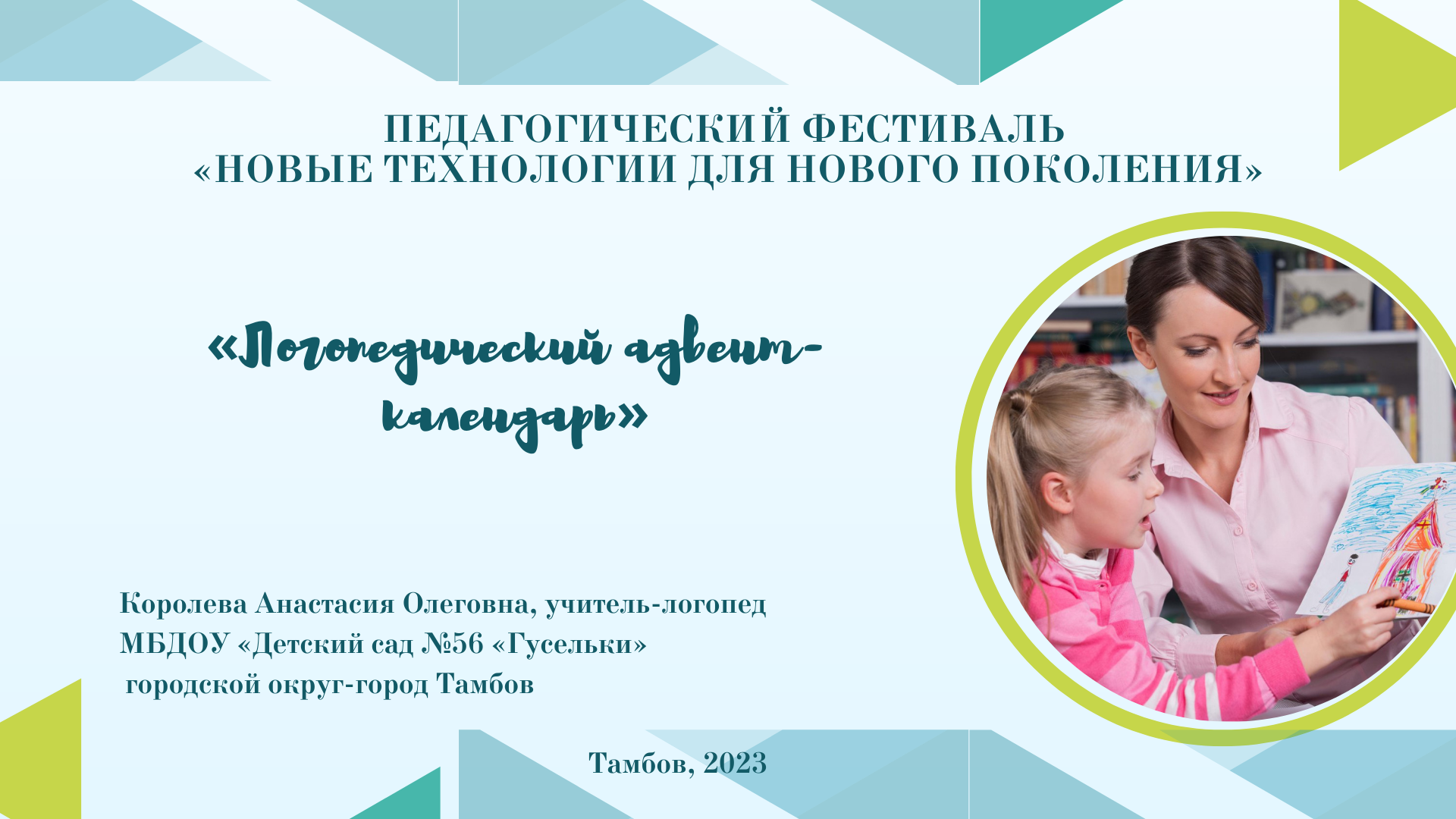 ПЕДАГОГИЧЕСКИЙ ФЕСТИВАЛЬ
«НОВЫЕ ТЕХНОЛОГИИ ДЛЯ НОВОГО ПОКОЛЕНИЯ»

«Логопедический адвент-календарь»

Королева Анастасия Олеговна, учитель-логопед
МБДОУ «Детский сад №56 «Гусельки»
городской округ-город Тамбов

Тамбов, 2023